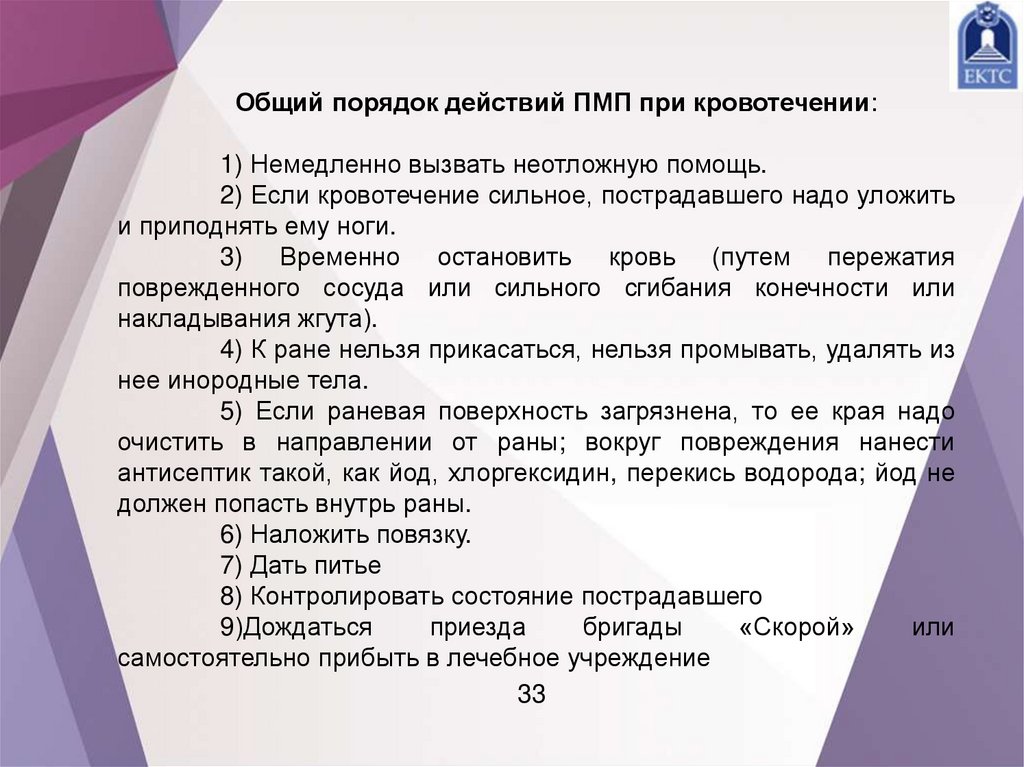 ЕКТС

Общий порядок действий ПМП при кровотечении:

1) Немедленно вызвать неотложную помощь.

2) Если кровотечение сильное, пострадавшего надо уложить и приподнять ему ноги.

3) Временно остановить кровь (путем пережатия поврежденного сосуда или сильного сгибания конечности или накладывания жгута).

4) К ране нельзя прикасаться, нельзя промывать, удалять из нее инородные тела.

5) Если раневая поверхность загрязнена, то ее края надо очистить в направлении от раны; вокруг повреждения нанести антисептик такой, как йод, хлоргексидин, перекись водорода; йод не должен попасть внутрь раны.

6) Наложить повязку.

7) Дать питье

8) Контролировать состояние пострадавшего

9)Дождаться приезда бригады «Скорой» или самостоятельно прибыть в лечебное учреждение

33